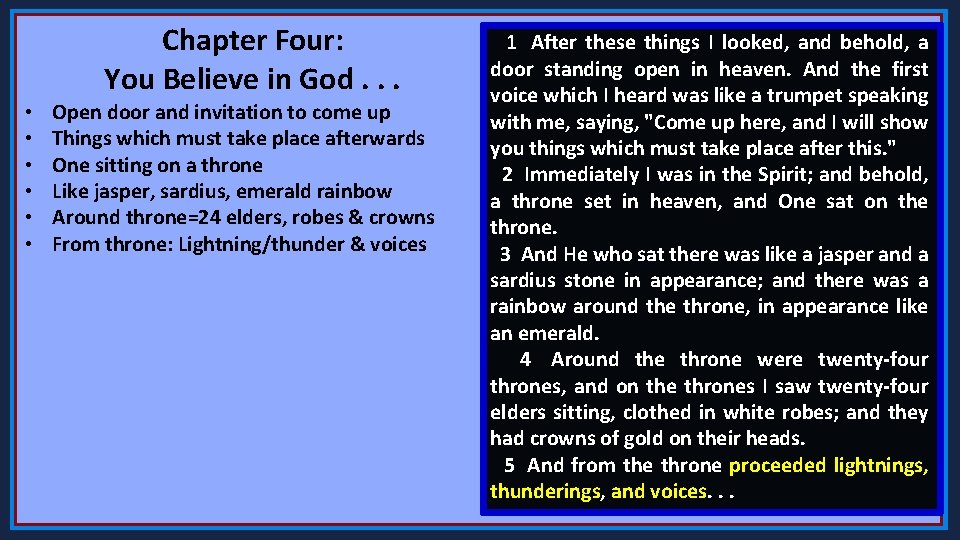 Chapter Four:
You Believe in God . . .

• Open door and invitation to come up
• Things which must take place afterwards
• One sitting on a throne
• Like jasper, sardius, emerald rainbow
• Around throne=24 elders, robes & crowns
• From throne: Lightning/thunder & voices

1 After these things I looked, and behold, a door standing open in heaven. And the first voice which I heard was like a trumpet speaking with me, saying, "Come up here, and I will show you things which must take place after this."
2 Immediately I was in the Spirit; and behold, a throne set in heaven, and One sat on the throne.
3 And He who sat there was like a jasper and a sardius stone in appearance; and there was a rainbow around the throne, in appearance like an emerald.
4 Around the throne were twenty-four thrones, and on the thrones I saw twenty-four elders sitting, clothed in white robes; and they had crowns of gold on their heads.
5 And from the throne proceeded lightnings, thunderings, and voices. . .